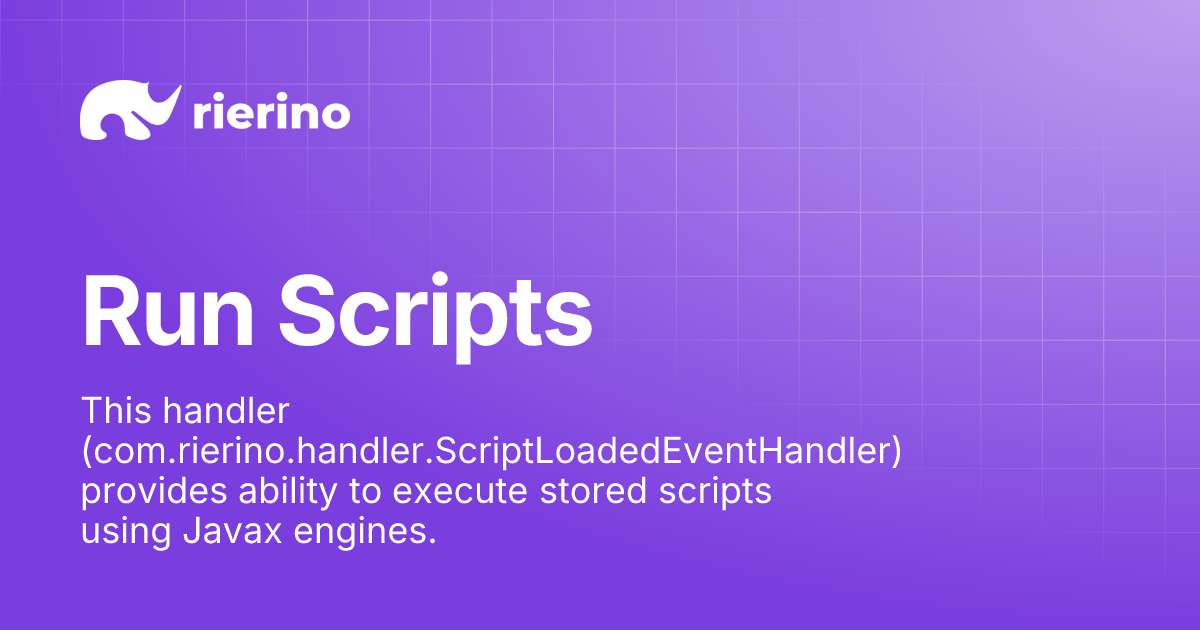 rierino

Run Scripts

This handler (com.rierino.handler.ScriptLoadedEventHandler) provides ability to execute stored scripts using Javax engines.